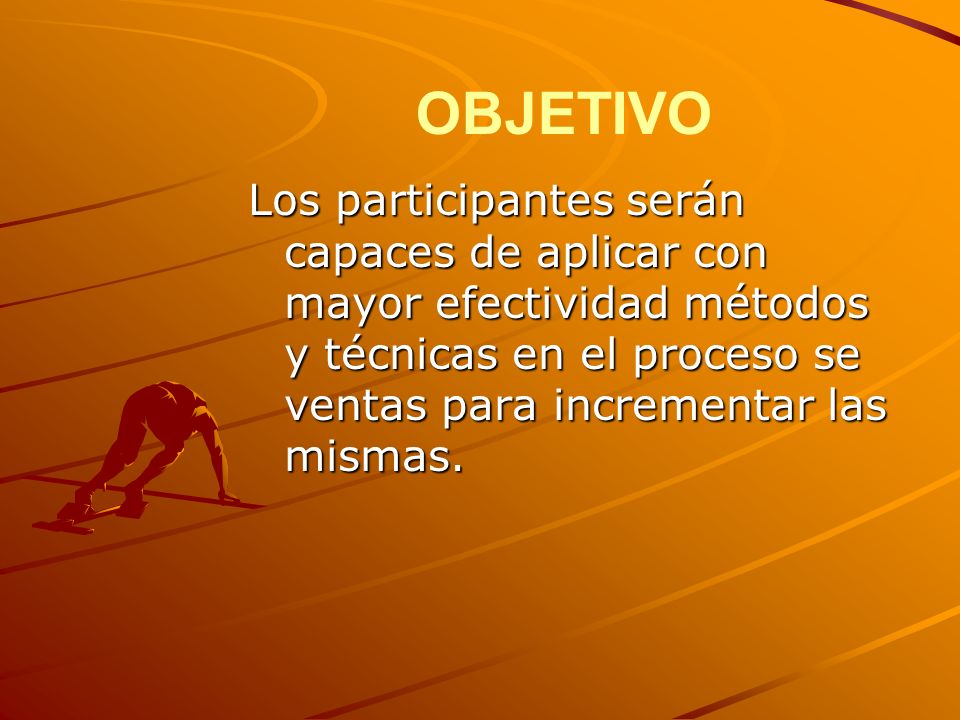 OBJETIVO

Los participantes serán capaces de aplicar con mayor efectividad métodos y técnicas en el proceso se ventas para incrementar las mismas.